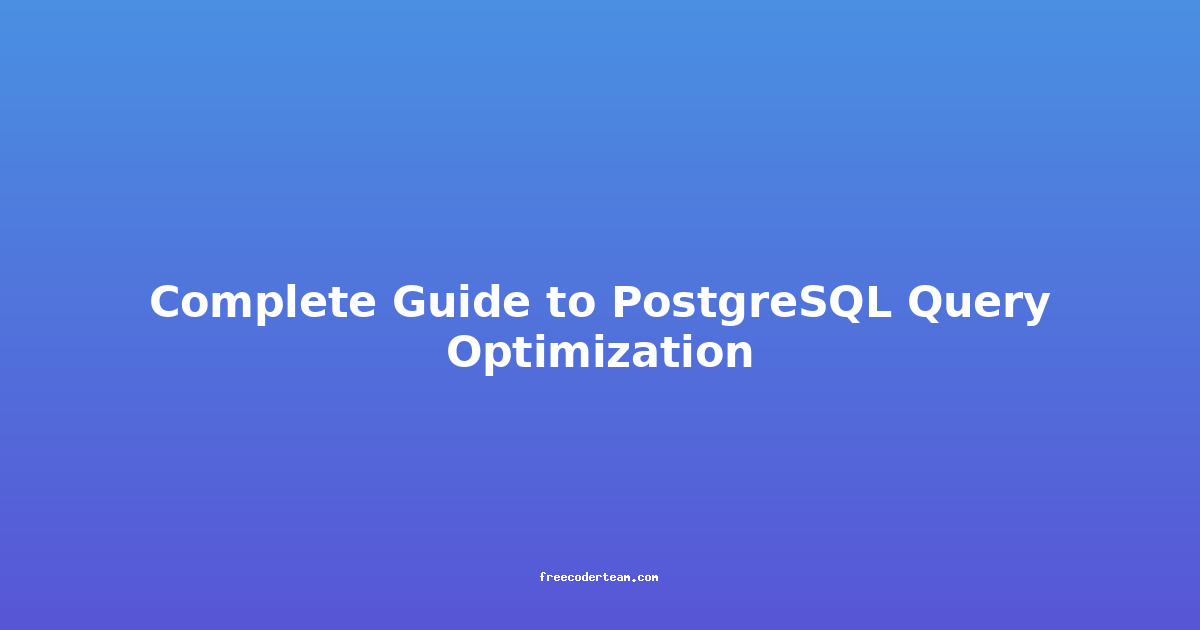 Complete Guide to PostgreSQL Query Optimization

freecoderteam.com